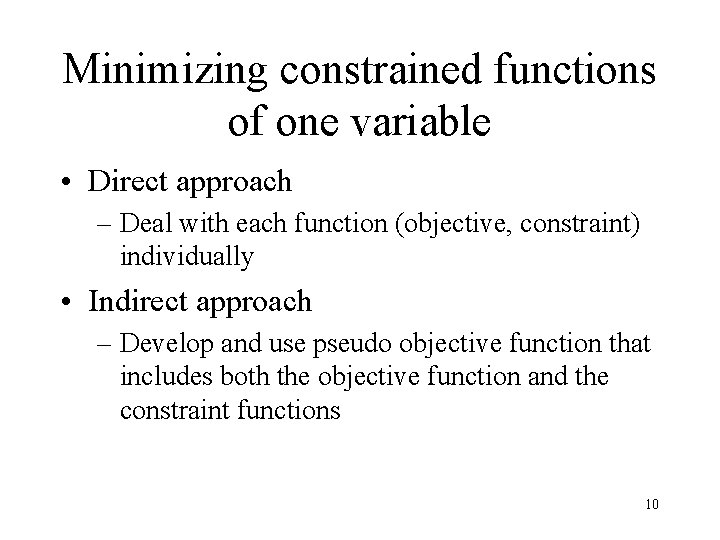 Minimizing constrained functions of one variable

• Direct approach
– Deal with each function (objective, constraint) individually

• Indirect approach
– Develop and use pseudo objective function that includes both the objective function and the constraint functions

10